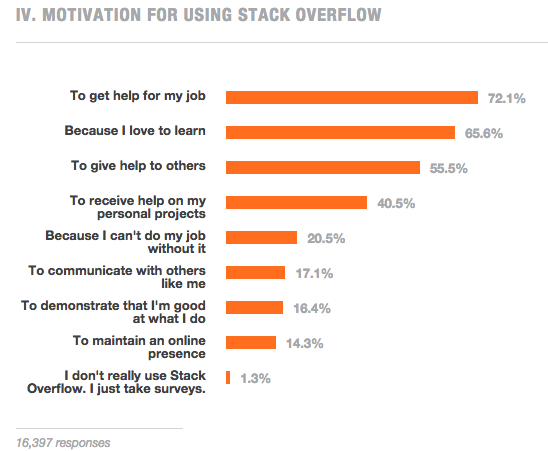 IV. MOTIVATION FOR USING STACK OVERFLOW

To get help for my job 72.1%

Because I love to learn 65.6%

To give help to others 55.5%

To receive help on my personal projects 40.5%

Because I can't do my job without it 20.5%

To communicate with others like me 17.1%

To demonstrate that I'm good at what I do 16.4%

To maintain an online presence 14.3%

I don't really use Stack Overflow. I just take surveys. 1.3%

16,397 responses